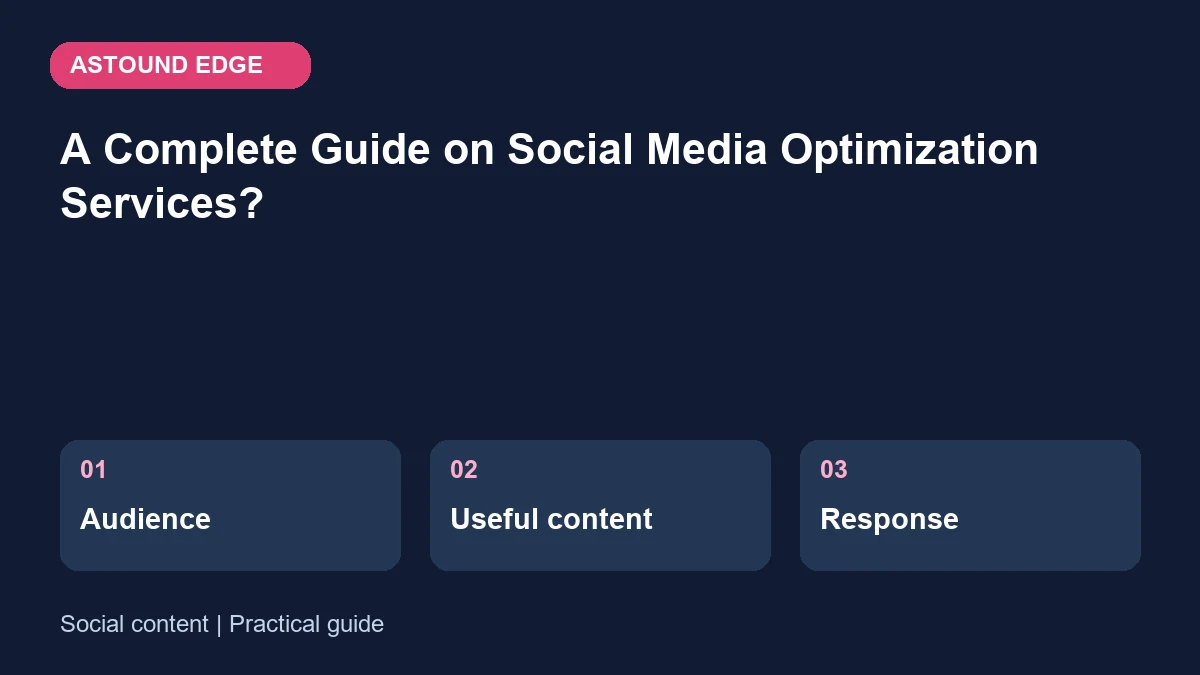 ASTOUND EDGE

A Complete Guide on Social Media Optimization Services?

01

Audience

02

Useful content

03

Response

Social content | Practical guide